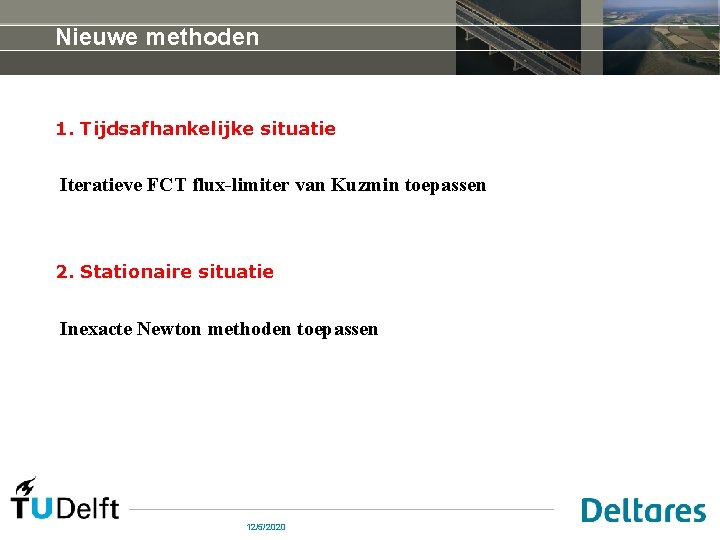 Nieuwe methoden

1. Tijdsafhankelijke situatie

Iteratieve FCT flux-limiter van Kuzmin toepassen

2. Stationaire situatie

Inexacte Newton methoden toepassen

TUDelft

12/5/2020

Deltares